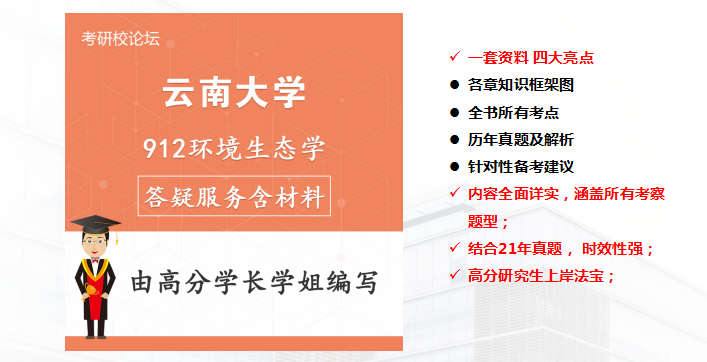 考研校论坛

云南大学

912环境生态学

答疑服务含材料

由高分学长学姐编写

✓ 一套资料 四大亮点
● 各章知识框架图
● 全书所有考点
● 历年真题及解析
● 针对性备考建议
✓ 内容全面详实，涵盖所有考察题型；
✓ 结合21年真题， 时效性强；
✓ 高分研究生上岸法宝；